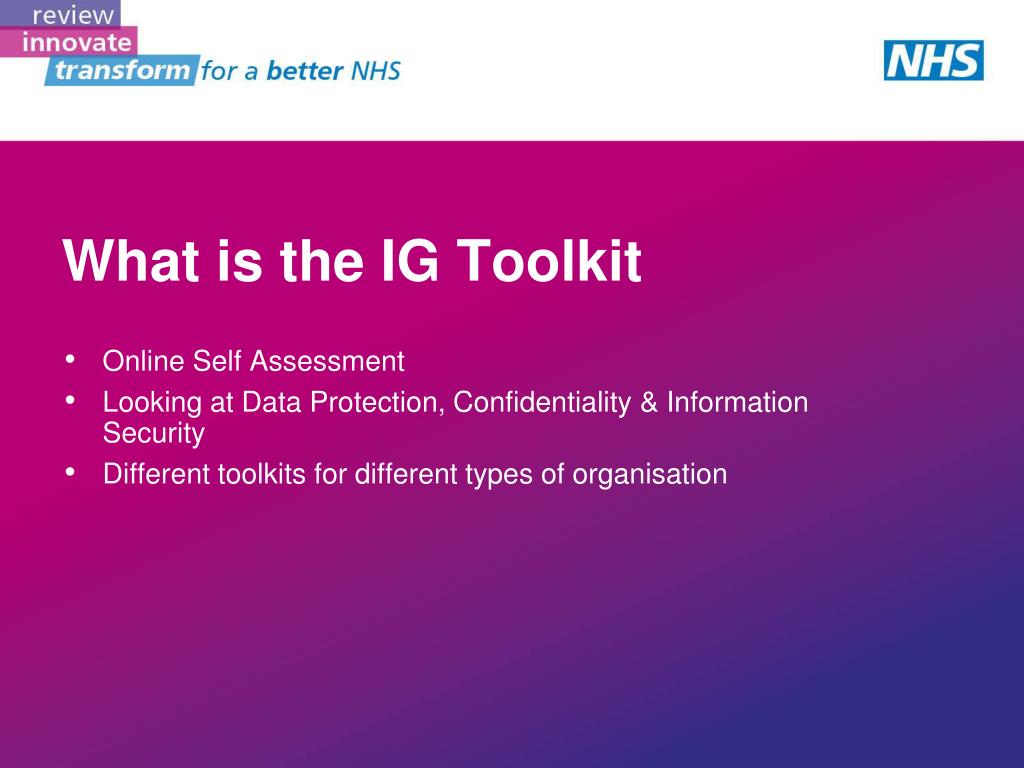 review
innovate
transform for a better NHS

NHS

What is the IG Toolkit

• Online Self Assessment
• Looking at Data Protection, Confidentiality & Information Security
• Different toolkits for different types of organisation